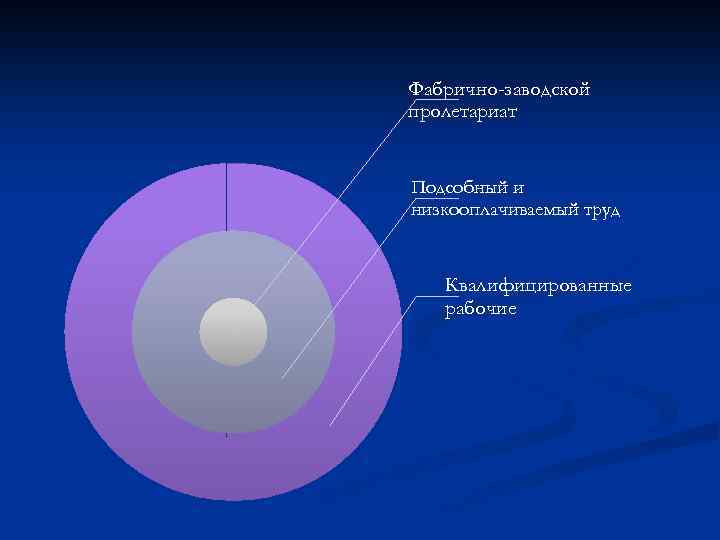 Фабрично-заводской пролетариат

Подсобный и низкооплачиваемый труд

Квалифицированные рабочие